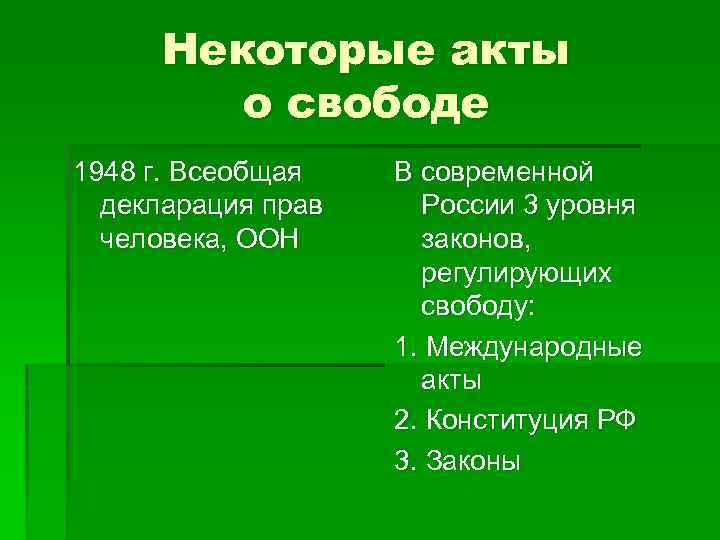 Некоторые акты о свободе

1948 г. Всеобщая декларация прав человека, ООН

В современной России 3 уровня законов, регулирующих свободу:

1. Международные акты
2. Конституция РФ
3. Законы